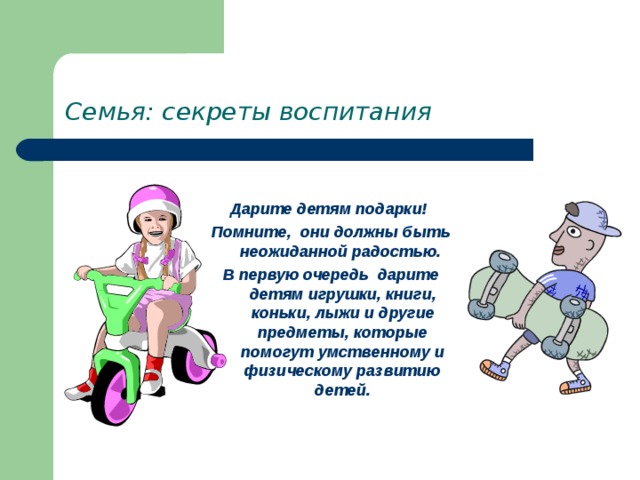 Семья: секреты воспитания

Дарите детям подарки!

Помните, они должны быть неожиданной радостью.

В первую очередь дарите детям игрушки, книги, коньки, лыжи и другие предметы, которые помогут умственному и физическому развитию детей.